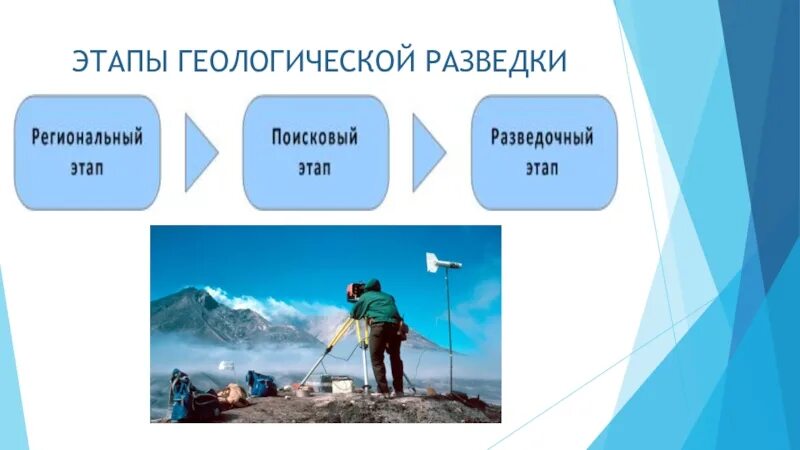 ЭТАПЫ ГЕОЛОГИЧЕСКОЙ РАЗВЕДКИ

Региональный этап

Поисковый этап

Разведочный этап